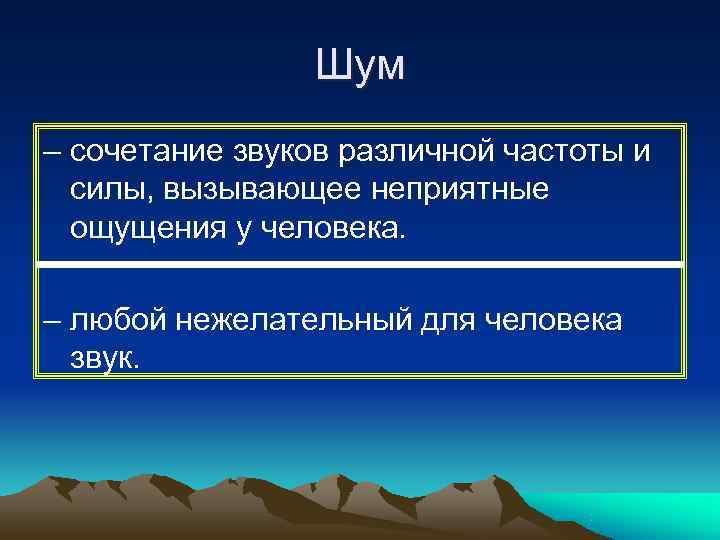 Шум

– сочетание звуков различной частоты и силы, вызывающее неприятные ощущения у человека.

– любой нежелательный для человека звук.